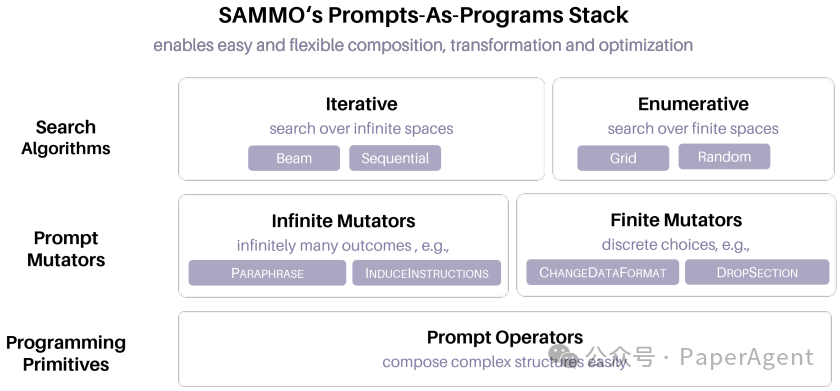 SAMMO's Prompts-As-Programs Stack
enables easy and flexible composition, transformation and optimization

Search Algorithms

Iterative
search over infinite spaces
Beam
Sequential

Enumerative
search over finite spaces
Grid
Random

Prompt Mutators

Infinite Mutators
infinitely many outcomes , e.g.,
PARAPHRASE
INDUCEINSTRUCTIONS

Finite Mutators
discrete choices, e.g.,
CHANGEDATAFORMAT
DROPSECTION

Programming Primitives

Prompt Operators
compose complex structures easily

公众号 · PaperAgent